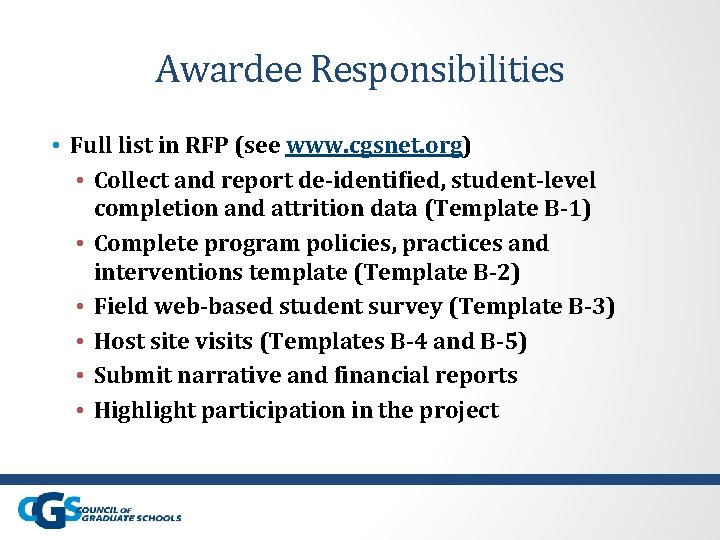 Awardee Responsibilities

• Full list in RFP (see www.cgsnet.org)
  • Collect and report de-identified, student-level completion and attrition data (Template B-1)
  • Complete program policies, practices and interventions template (Template B-2)
  • Field web-based student survey (Template B-3)
  • Host site visits (Templates B-4 and B-5)
  • Submit narrative and financial reports
  • Highlight participation in the project

CGS COUNCIL OF GRADUATE SCHOOLS